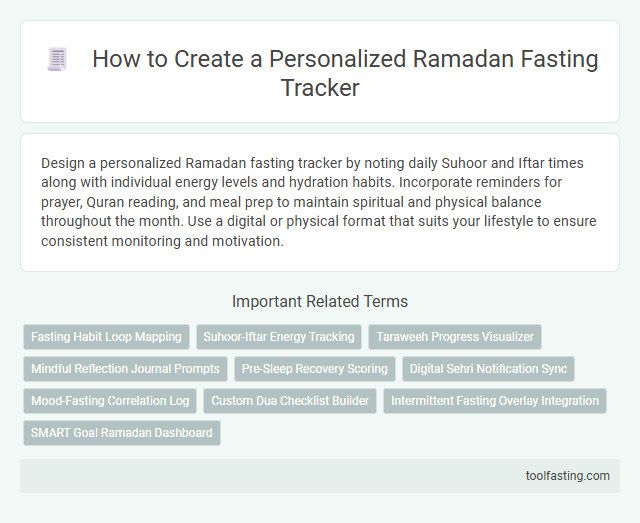 How to Create a Personalized Ramadan Fasting Tracker

Design a personalized Ramadan fasting tracker by noting daily Suhoor and Iftar times along with individual energy levels and hydration habits. Incorporate reminders for prayer, Quran reading, and meal prep to maintain spiritual and physical balance throughout the month. Use a digital or physical format that suits your lifestyle to ensure consistent monitoring and motivation.

Important Related Terms

Fasting Habit Loop Mapping
Suhoor-Iftar Energy Tracking
Taraweeh Progress Visualizer
Mindful Reflection Journal Prompts
Pre-Sleep Recovery Scoring
Digital Sehri Notification Sync
Mood-Fasting Correlation Log
Custom Dua Checklist Builder
Intermittent Fasting Overlay Integration
SMART Goal Ramadan Dashboard

toolfasting.com